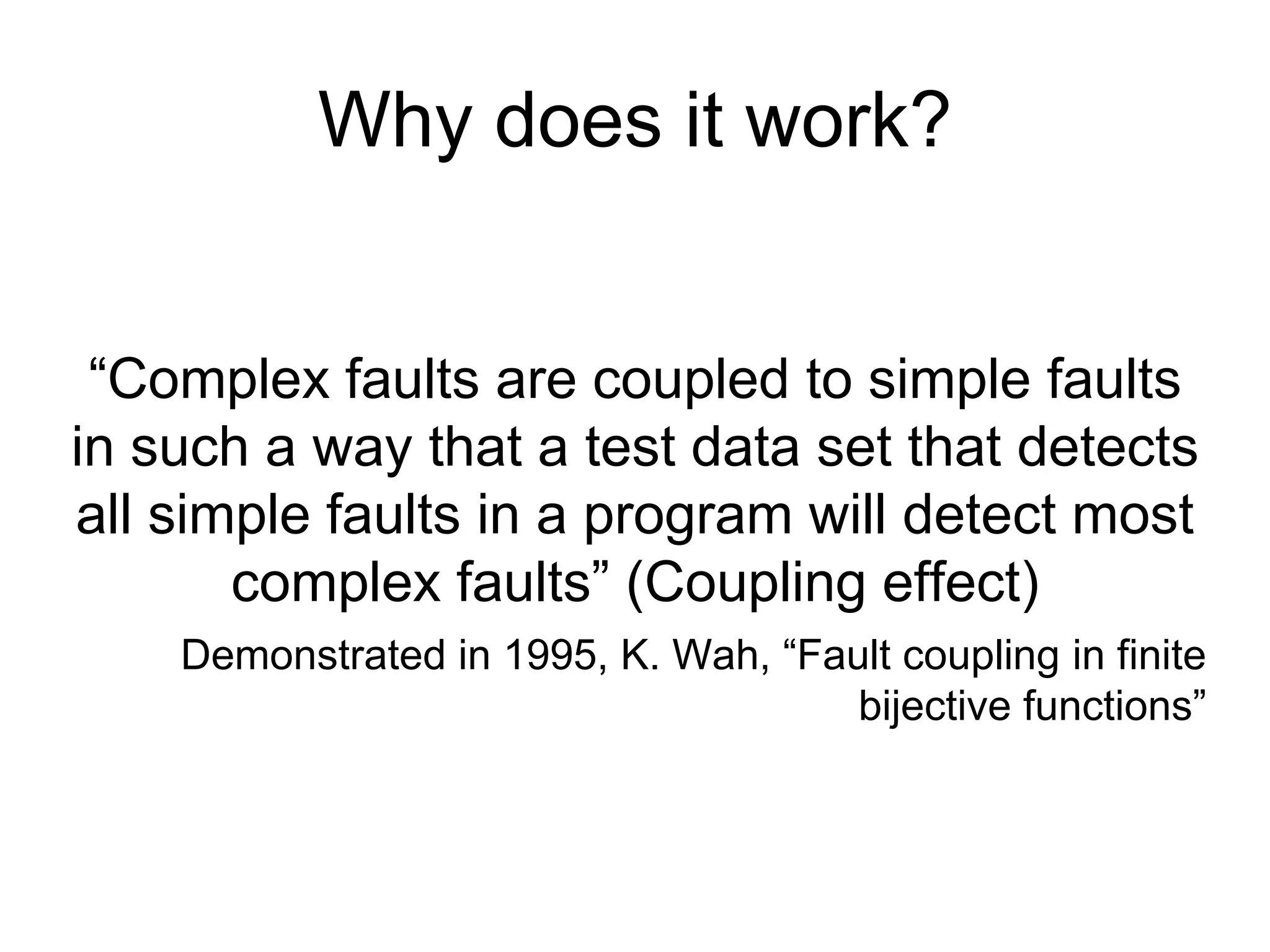 Why does it work?

“Complex faults are coupled to simple faults in such a way that a test data set that detects all simple faults in a program will detect most complex faults” (Coupling effect)

Demonstrated in 1995, K. Wah, “Fault coupling in finite bijective functions”